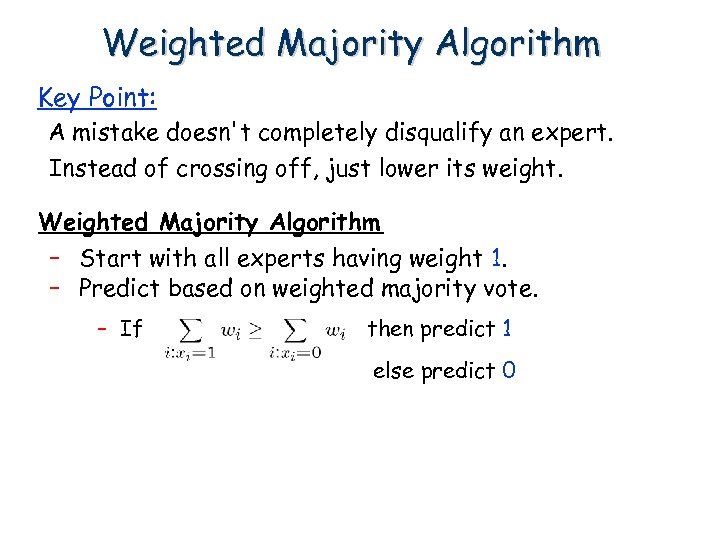 Weighted Majority Algorithm

Key Point:

A mistake doesn't completely disqualify an expert.

Instead of crossing off, just lower its weight.

Weighted Majority Algorithm

– Start with all experts having weight 1.
– Predict based on weighted majority vote.

– If $\sum_{i:x_i=1} w_i \geq \sum_{i:x_i=0} w_i$ then predict 1

else predict 0